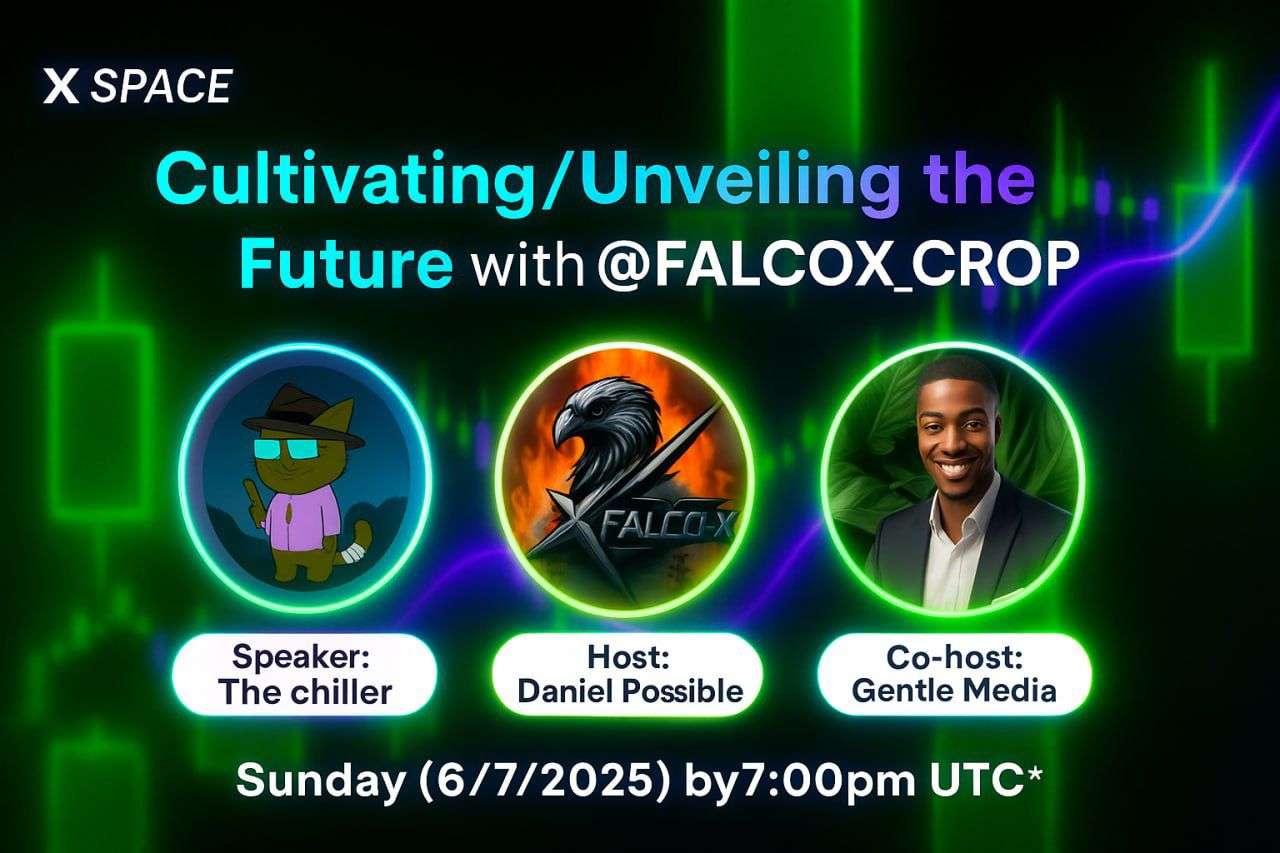 X SPACE

Cultivating/Unveiling the Future with @FALCOX_CROP

FALCO-X

Speaker: The chiller

Host: Daniel Possible

Co-host: Gentle Media

Sunday (6/7/2025) by7:00pm UTC*